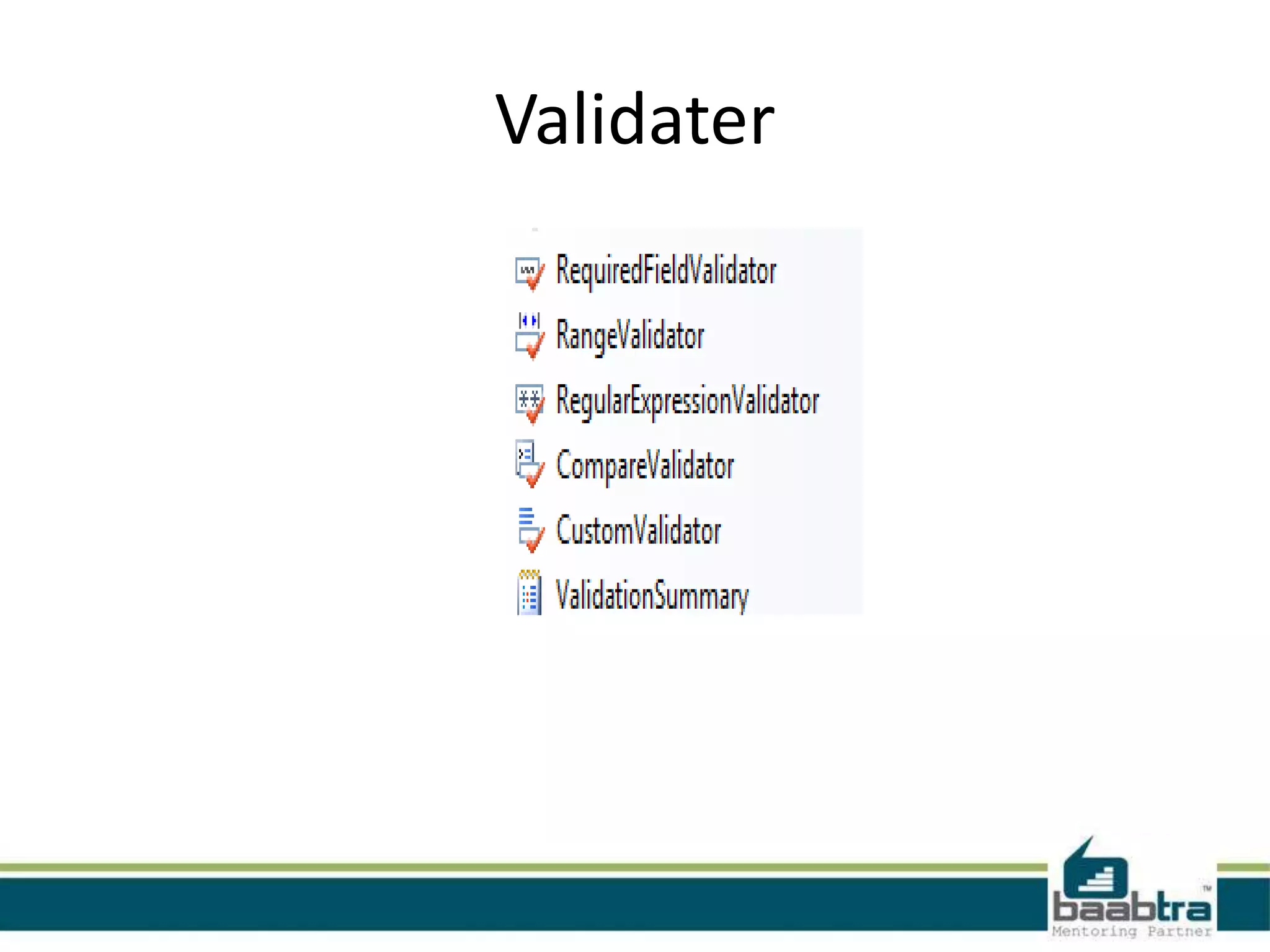 Validater

RequiredFieldValidator
RangeValidator
RegularExpressionValidator
CompareValidator
CustomValidator
ValidationSummary

baabtra™
Mentoring Partner